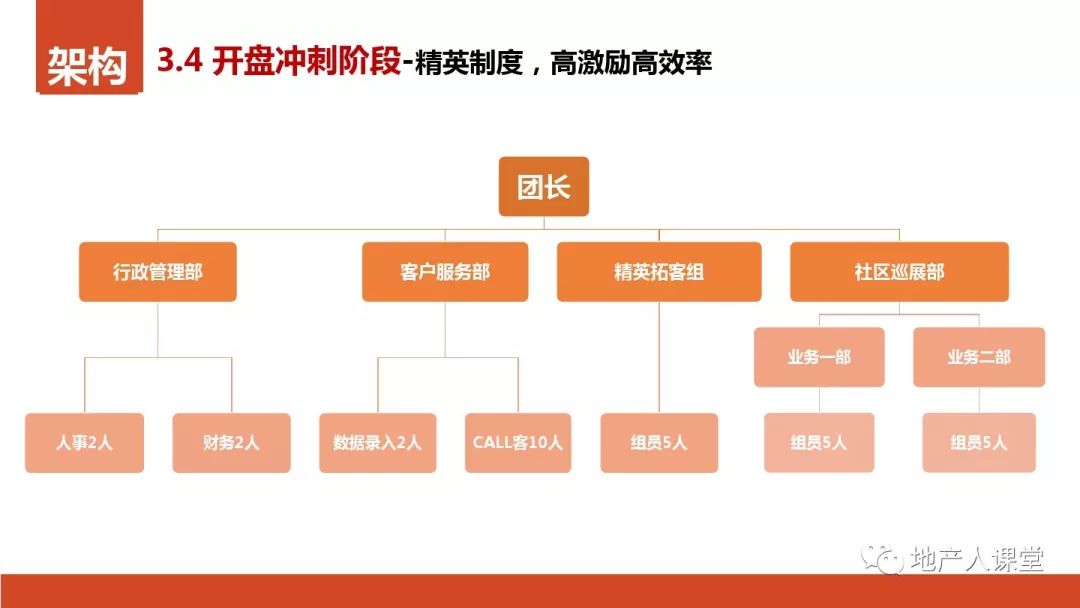 架构 3.4 开盘冲刺阶段-精英制度，高激励高效率

团长

行政管理部
客户服务部
精英拓客组
社区巡展部

业务一部
业务二部

人事2人
财务2人
数据录入2人
CALL客10人
组员5人
组员5人
组员5人

地产人课堂